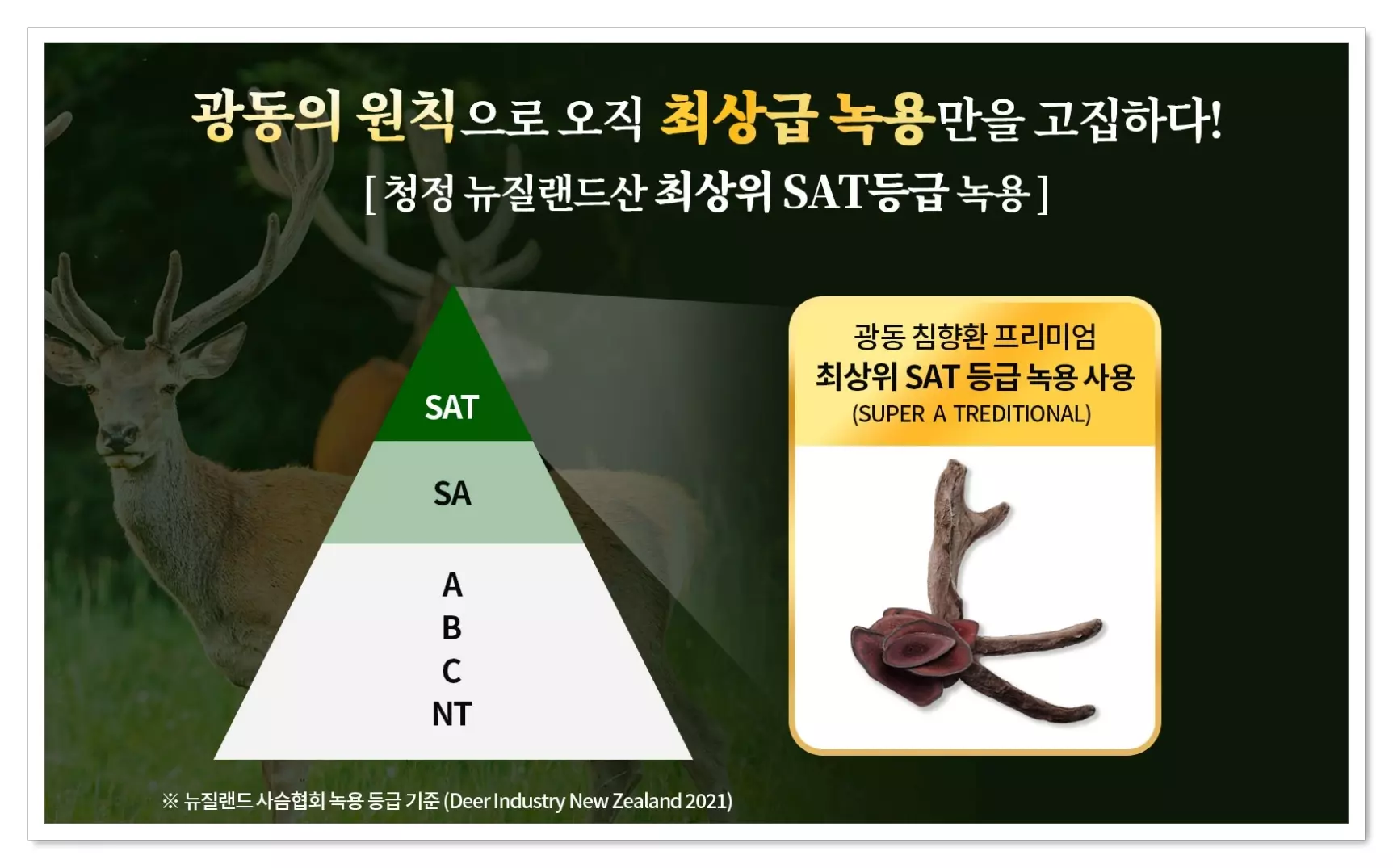 광동의 원칙으로 오직 최상급 녹용만을 고집하다!
[ 청정 뉴질랜드산 최상위 SAT등급 녹용 ]

SAT
SA
A
B
C
NT

광동 침향환 프리미엄
최상위 SAT 등급 녹용 사용
(SUPER A TREDITIONAL)

※ 뉴질랜드 사슴협회 녹용 등급 기준 (Deer Industry New Zealand 2021)